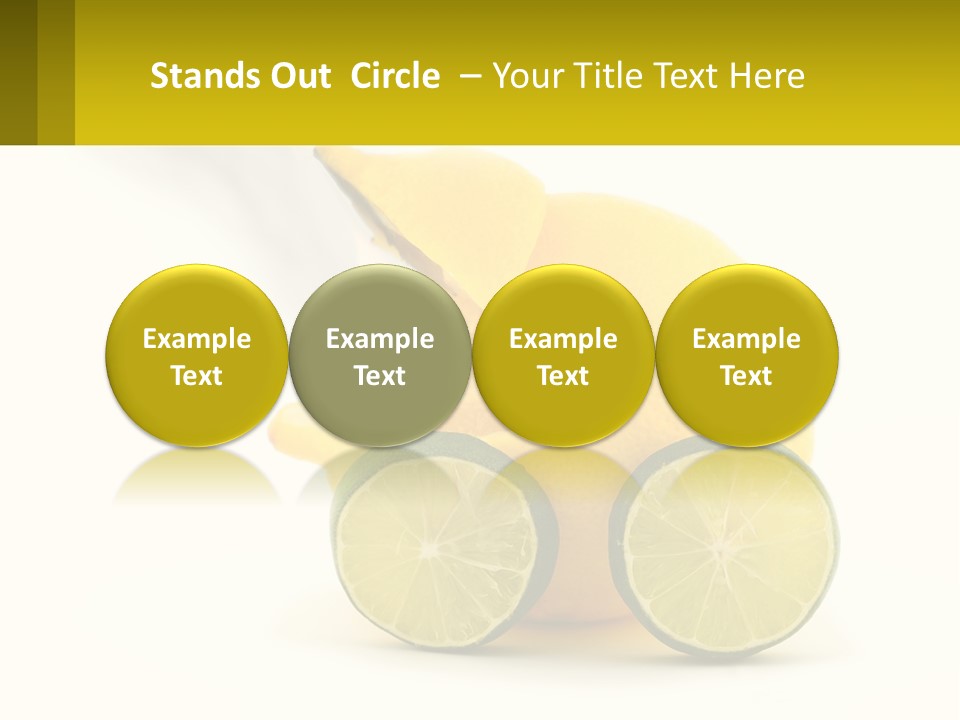 Stands Out Circle – Your Title Text Here

Example Text

Example Text

Example Text

Example Text